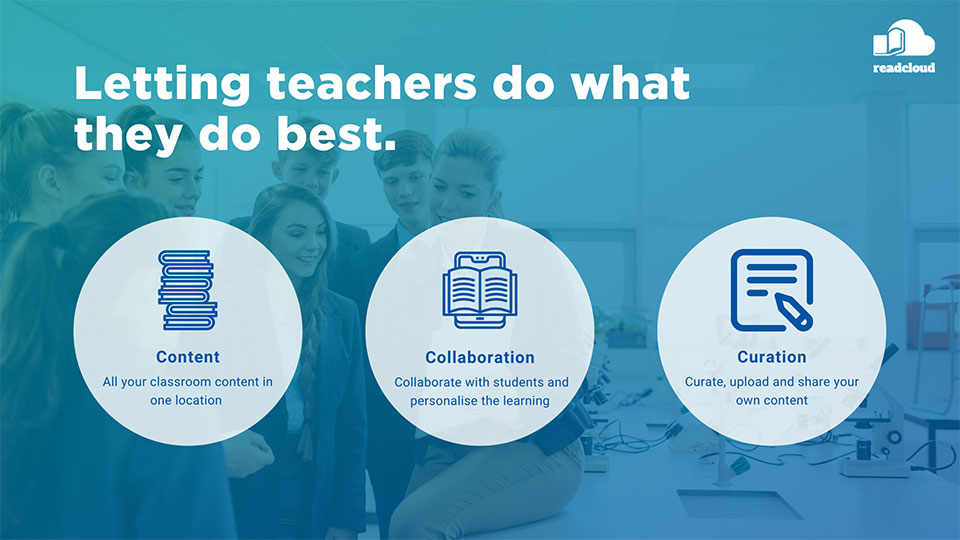 readcloud

Letting teachers do what they do best.

Content
All your classroom content in one location

Collaboration
Collaborate with students and personalise the learning

Curation
Curate, upload and share your own content